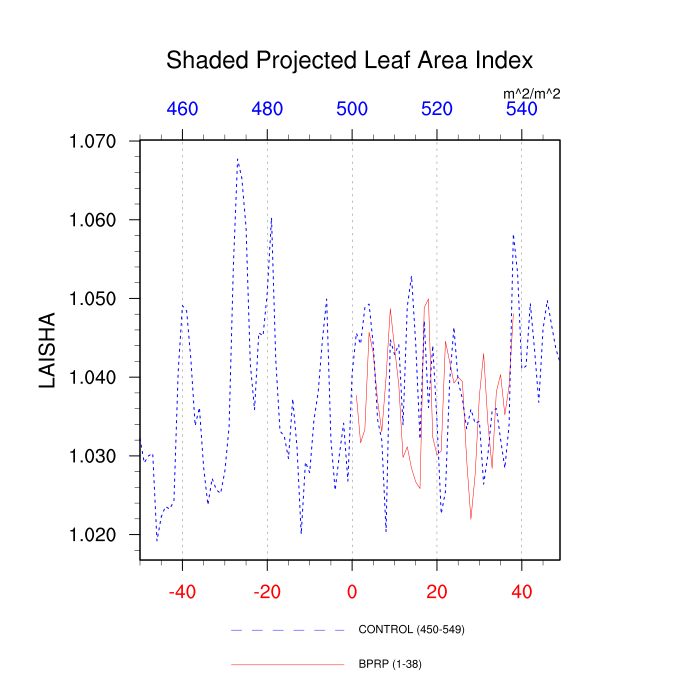 Shaded Projected Leaf Area Index

m^2/m^2

460 480 500 520 540

1.070
1.060
1.050
1.040
1.030
1.020

LAISHA

-40 -20 0 20 40

CONTROL (450-549)

BPRP (1-38)